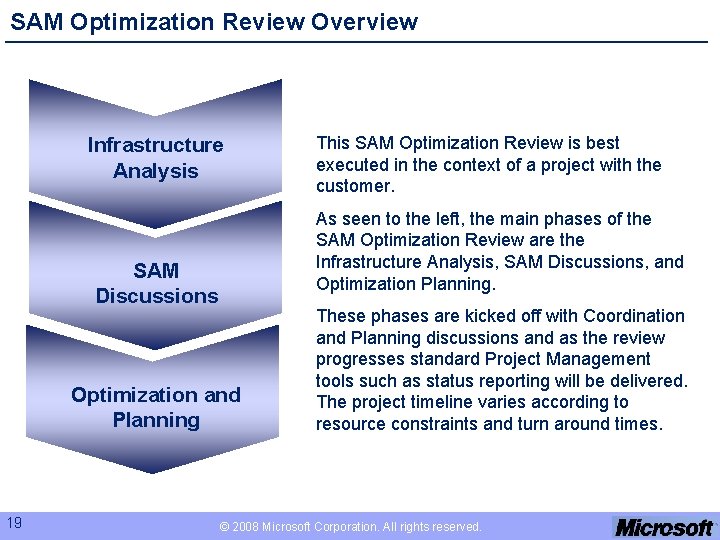 SAM Optimization Review Overview

Infrastructure Analysis

SAM Discussions

Optimization and Planning

This SAM Optimization Review is best executed in the context of a project with the customer.

As seen to the left, the main phases of the SAM Optimization Review are the Infrastructure Analysis, SAM Discussions, and Optimization Planning.

These phases are kicked off with Coordination and Planning discussions and as the review progresses standard Project Management tools such as status reporting will be delivered. The project timeline varies according to resource constraints and turn around times.

19

© 2008 Microsoft Corporation. All rights reserved.

Microsoft